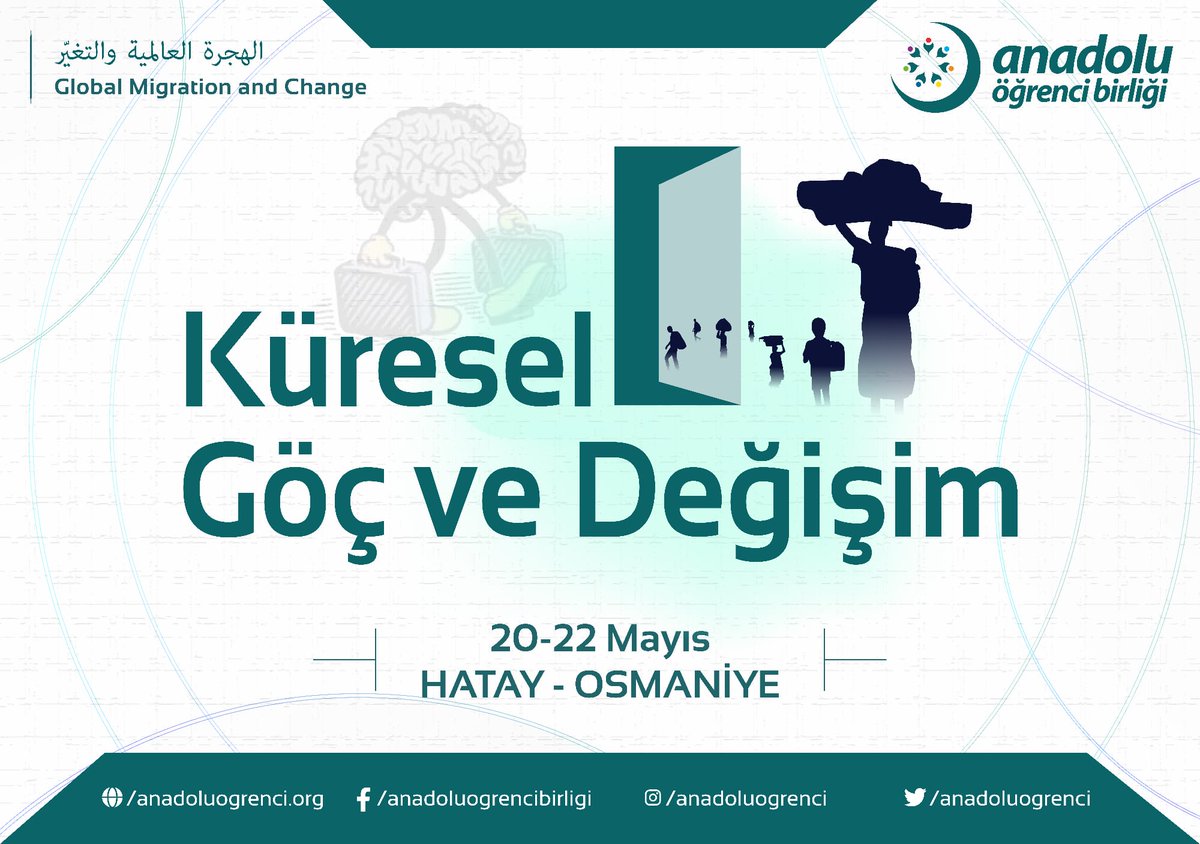 الهجرة العالمية والتغيّر
Global Migration and Change

anadolu
öğrenci birliği

Küresel
Göç ve Değişim

20-22 Mayıs
HATAY - OSMANİYE

/anadoluogrenci.org
/anadoluogrencibirligi
/anadoluogrenci
/anadoluogrenci